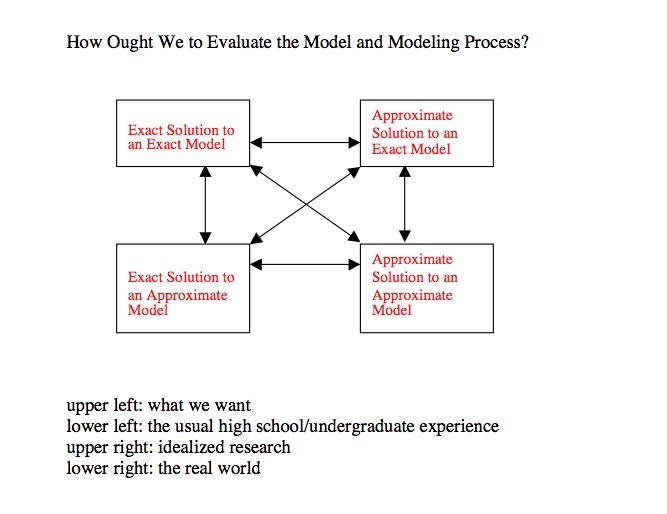 How Ought We to Evaluate the Model and Modeling Process?

Exact Solution to an Exact Model

Approximate Solution to an Exact Model

Exact Solution to an Approximate Model

Approximate Solution to an Approximate Model

upper left: what we want
lower left: the usual high school/undergraduate experience
upper right: idealized research
lower right: the real world